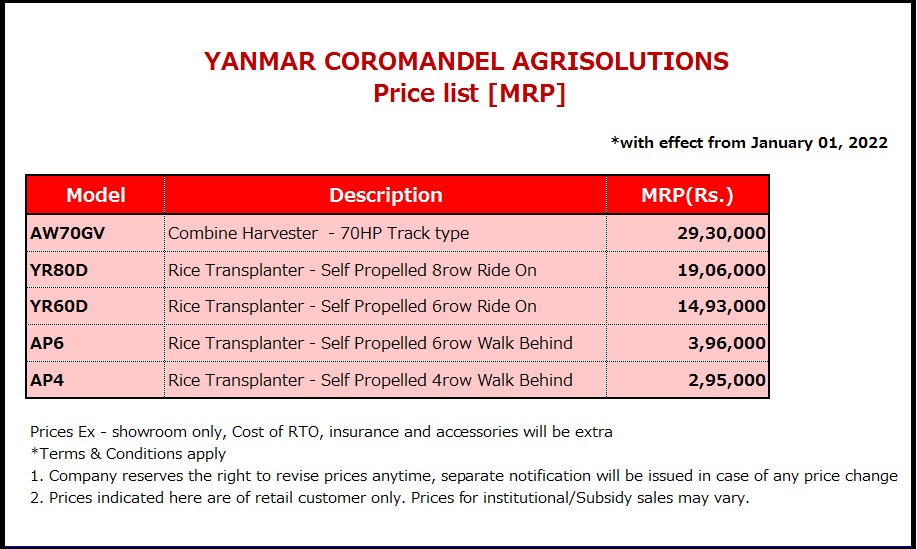 YANMAR COROMANDEL AGRISOLUTIONS
Price list [MRP]

*with effect from January 01, 2022

| Model | Description | MRP(Rs.) |
|---|---|---|
| AW70GV | Combine Harvester - 70HP Track type | 29,30,000 |
| YR80D | Rice Transplanter - Self Propelled 8row Ride On | 19,06,000 |
| YR60D | Rice Transplanter - Self Propelled 6row Ride On | 14,93,000 |
| AP6 | Rice Transplanter - Self Propelled 6row Walk Behind | 3,96,000 |
| AP4 | Rice Transplanter - Self Propelled 4row Walk Behind | 2,95,000 |

Prices Ex - showroom only, Cost of RTO, insurance and accessories will be extra
*Terms & Conditions apply
1. Company reserves the right to revise prices anytime, separate notification will be issued in case of any price change
2. Prices indicated here are of retail customer only. Prices for institutional/Subsidy sales may vary.